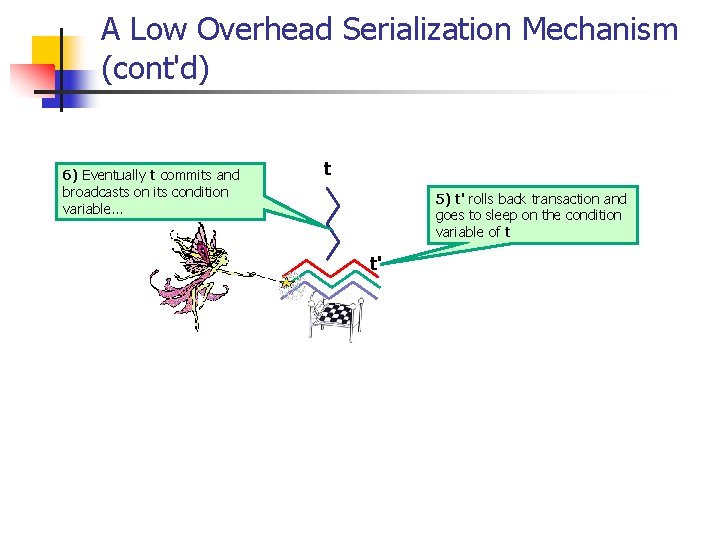 A Low Overhead Serialization Mechanism (cont'd)

6) Eventually t commits and broadcasts on its condition variable...

t

5) t' rolls back transaction and goes to sleep on the condition variable of t

t'